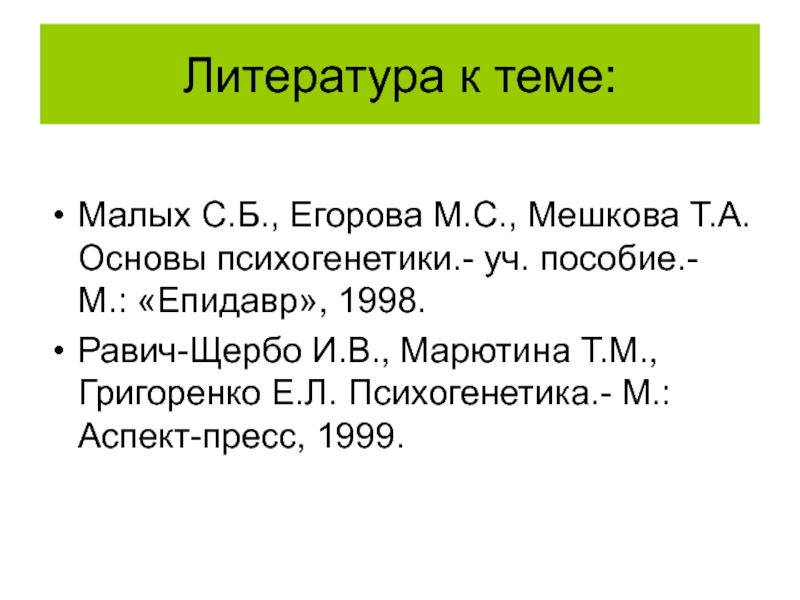 Литература к теме:

• Малых С.Б., Егорова М.С., Мешкова Т.А. Основы психогенетики.- уч. пособие.- М.: «Епидавр», 1998.

• Равич-Щербо И.В., Марютина Т.М., Григоренко Е.Л. Психогенетика.- М.: Аспект-пресс, 1999.